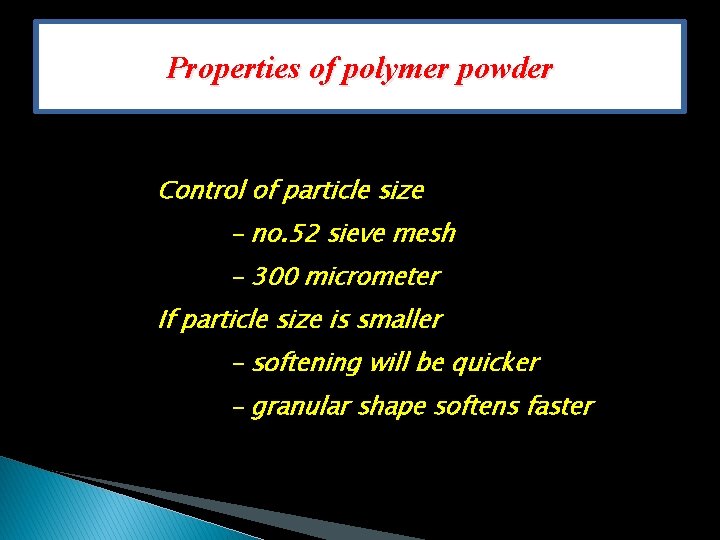 Properties of polymer powder

Control of particle size

– no.52 sieve mesh

– 300 micrometer

If particle size is smaller

– softening will be quicker

– granular shape softens faster